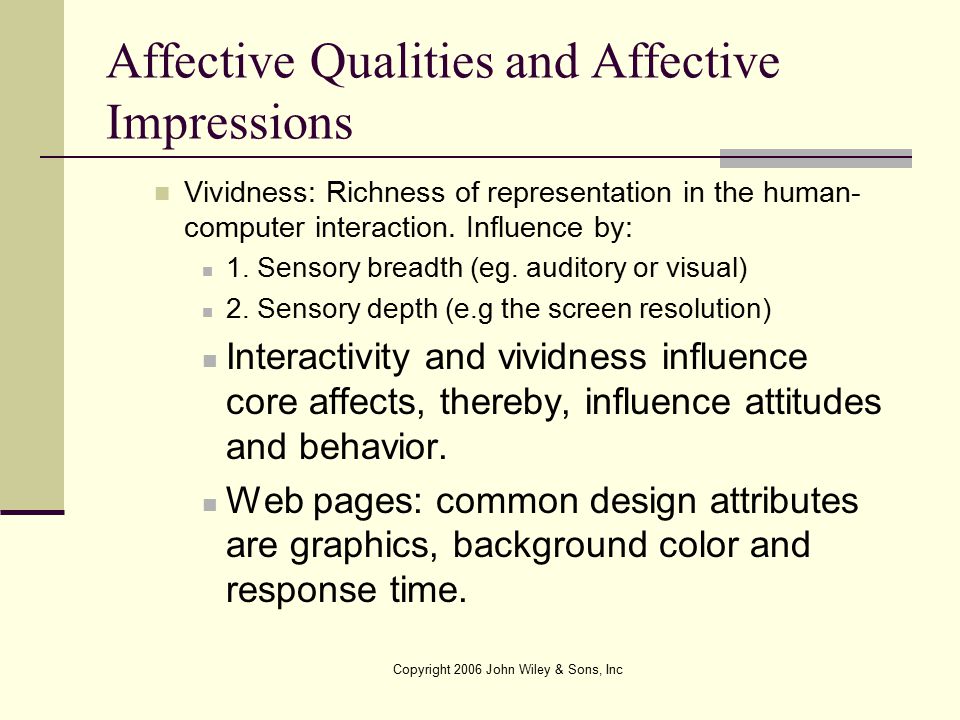 Affective Qualities and Affective Impressions

Vividness: Richness of representation in the human-computer interaction. Influence by:

1. Sensory breadth (eg. auditory or visual)

2. Sensory depth (e.g the screen resolution)

Interactivity and vividness influence core affects, thereby, influence attitudes and behavior.

Web pages: common design attributes are graphics, background color and response time.

Copyright 2006 John Wiley & Sons, Inc